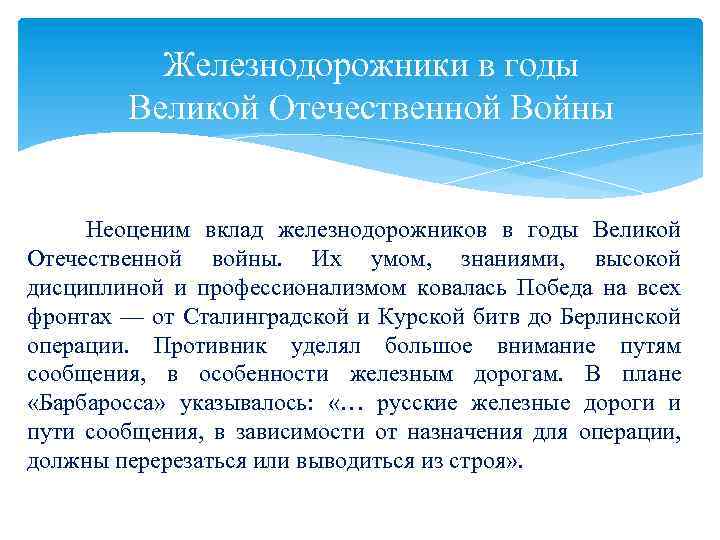 Железнодорожники в годы Великой Отечественной Войны

Неоценим вклад железнодорожников в годы Великой Отечественной войны. Их умом, знаниями, высокой дисциплиной и профессионализмом ковалась Победа на всех фронтах — от Сталинградской и Курской битв до Берлинской операции. Противник уделял большое внимание путям сообщения, в особенности железным дорогам. В плане «Барбаросса» указывалось: «… русские железные дороги и пути сообщения, в зависимости от назначения для операции, должны перерезаться или выводиться из строя».